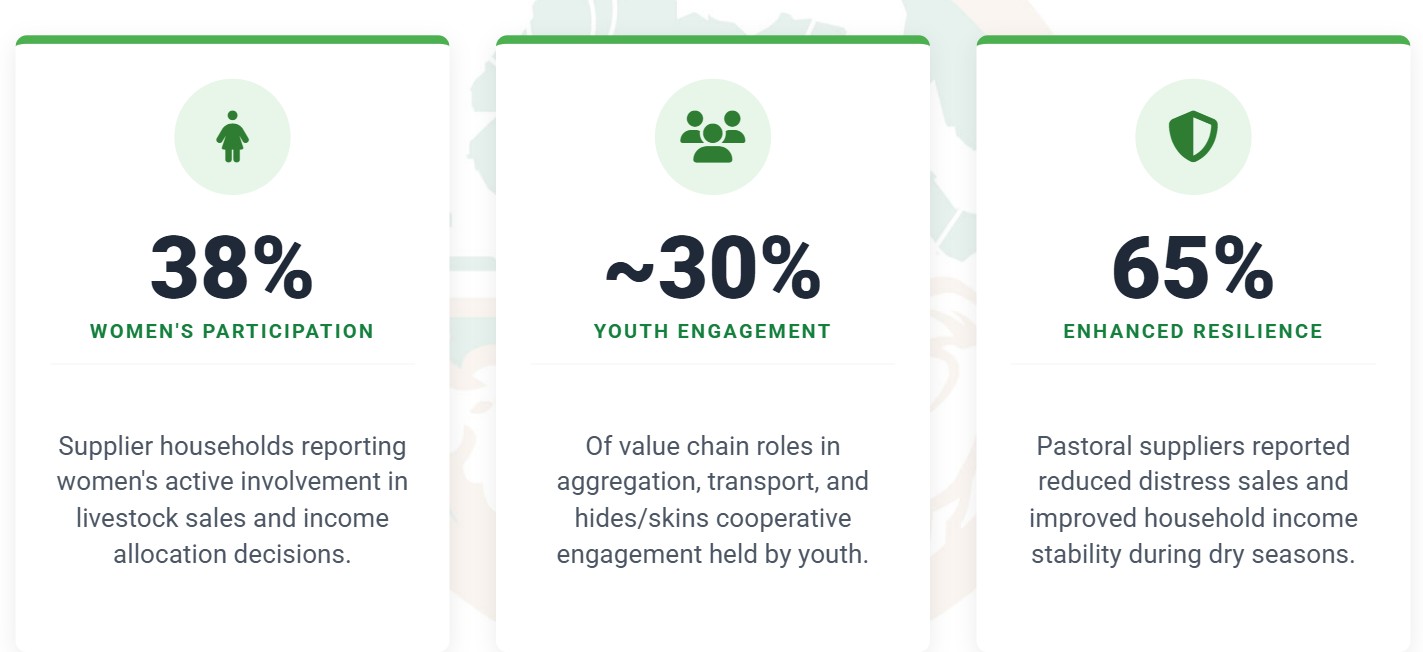 38%

WOMEN'S PARTICIPATION

Supplier households reporting women's active involvement in livestock sales and income allocation decisions.

~30%

YOUTH ENGAGEMENT

Of value chain roles in aggregation, transport, and hides/skins cooperative engagement held by youth.

65%

ENHANCED RESILIENCE

Pastoral suppliers reported reduced distress sales and improved household income stability during dry seasons.